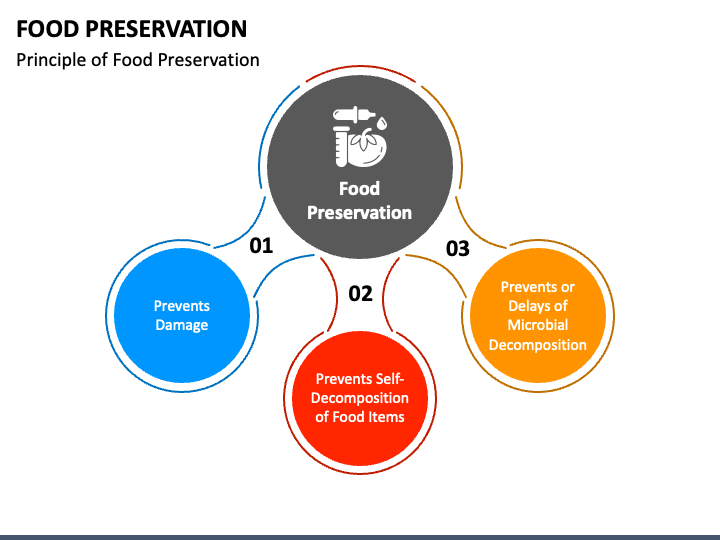 FOOD PRESERVATION

Principle of Food Preservation

Food Preservation

01

Prevents Damage

02

Prevents Self-Decomposition of Food Items

03

Prevents or Delays of Microbial Decomposition